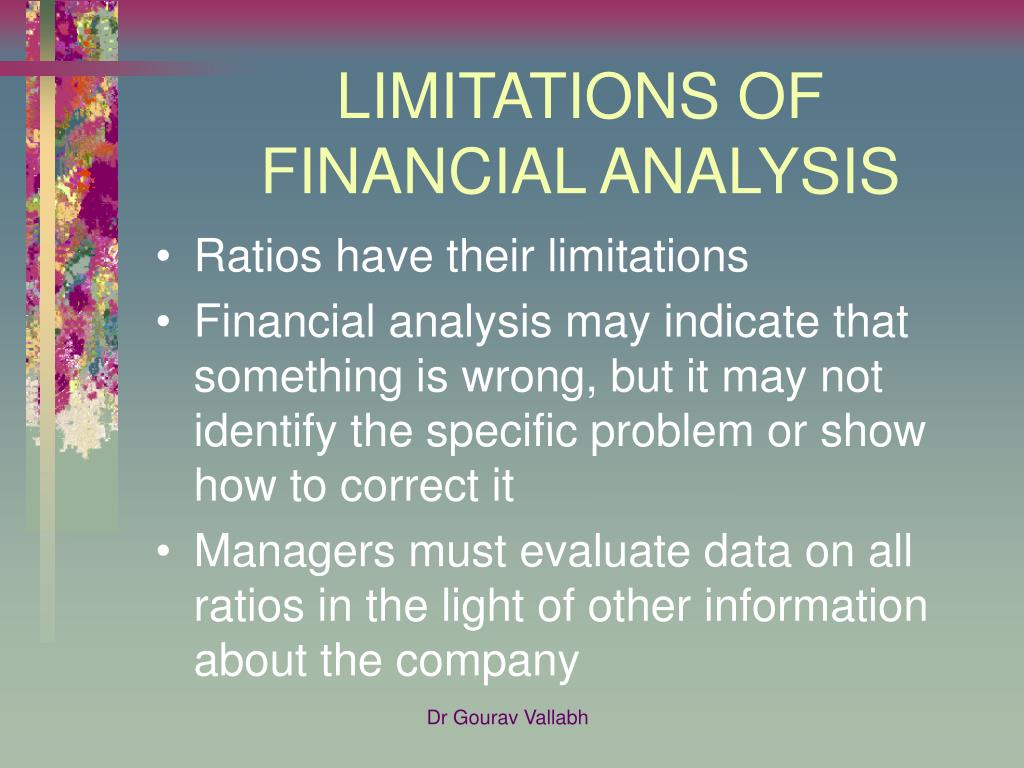 LIMITATIONS OF FINANCIAL ANALYSIS

• Ratios have their limitations
• Financial analysis may indicate that something is wrong, but it may not identify the specific problem or show how to correct it
• Managers must evaluate data on all ratios in the light of other information about the company

Dr Gourav Vallabh